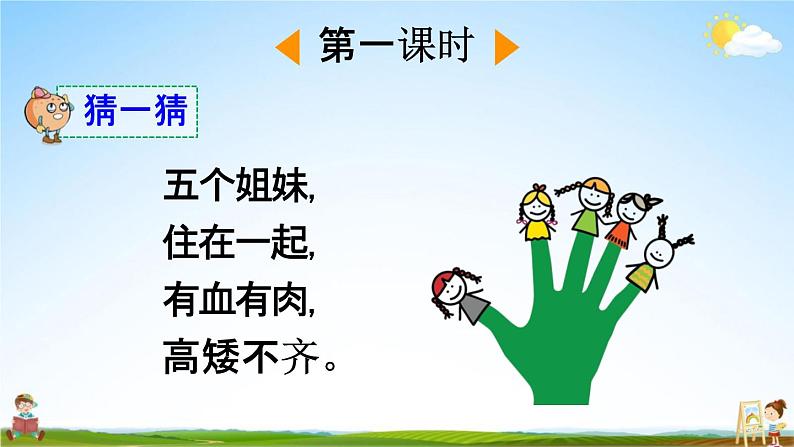 第一课时

猜一猜

五个姐妹,
住在一起,
有血有肉,
高矮不齐。